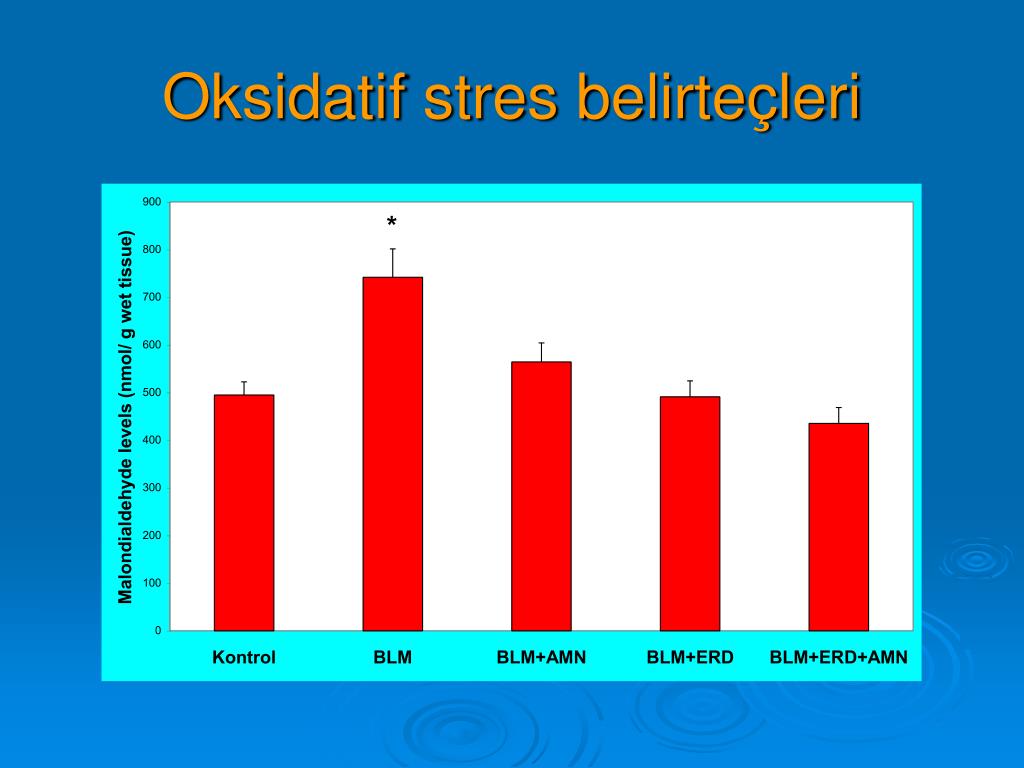 Oksidatif stres belirteçleri

Malondialdehyde levels (nmol/ g wet tissue)

900
800
700
600
500
400
300
200
100
0

*

Kontrol
BLM
BLM+AMN
BLM+ERD
BLM+ERD+AMN